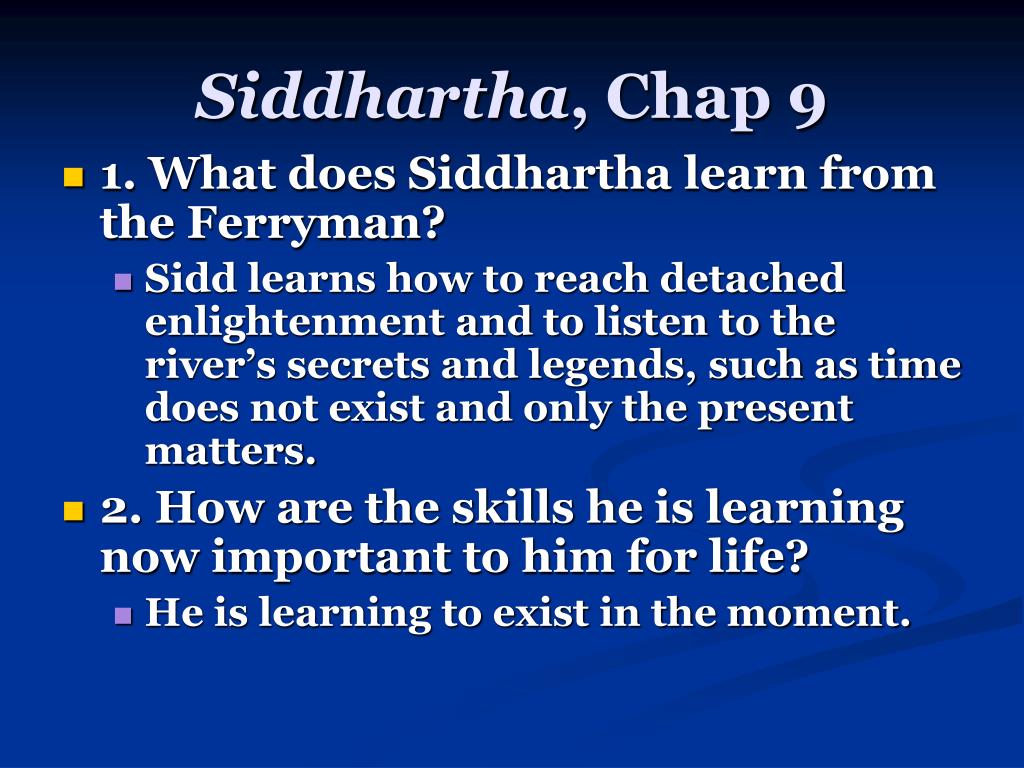 Siddhartha, Chap 9

1. What does Siddhartha learn from the Ferryman?

Sidd learns how to reach detached enlightenment and to listen to the river’s secrets and legends, such as time does not exist and only the present matters.

2. How are the skills he is learning now important to him for life?

He is learning to exist in the moment.